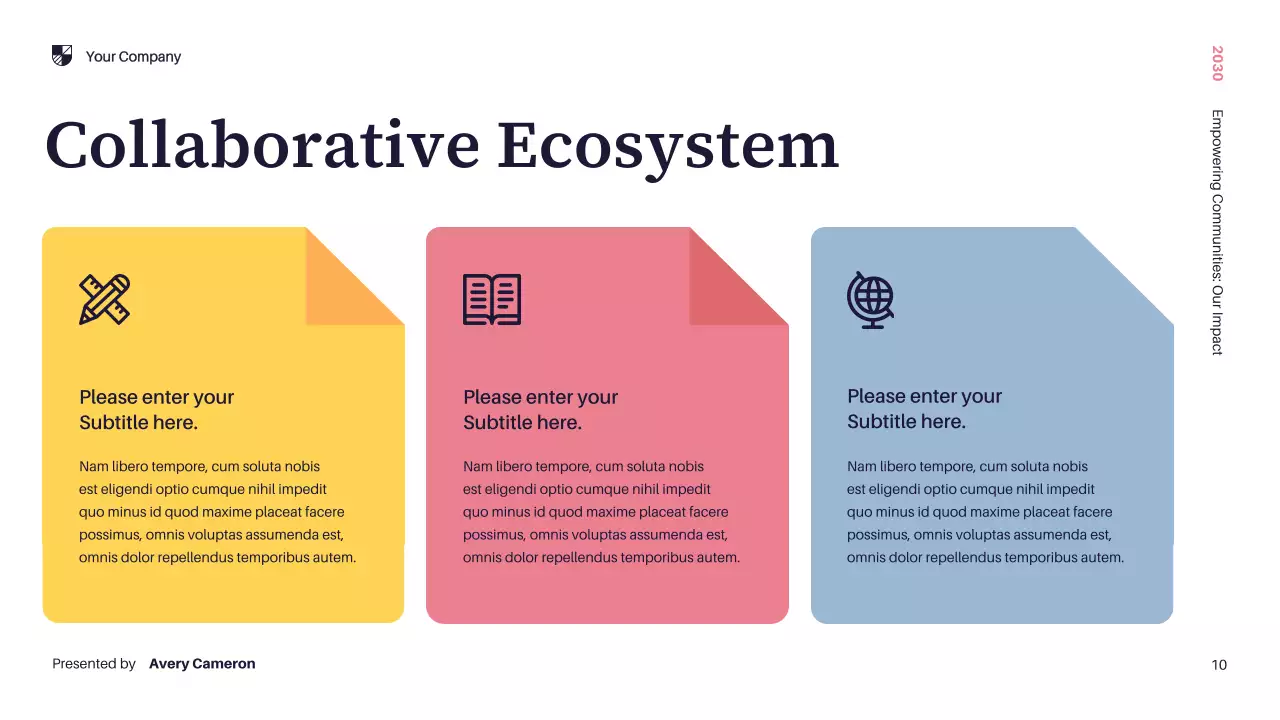 Your Company

2030

Empowering Communities: Our Impact

Collaborative Ecosystem

Please enter your Subtitle here.

Nam libero tempore, cum soluta nobis est eligendi optio cumque nihil impedit quo minus id quod maxime placeat facere possimus, omnis voluptas assumenda est, omnis dolor repellendus temporibus autem.

Please enter your Subtitle here.

Nam libero tempore, cum soluta nobis est eligendi optio cumque nihil impedit quo minus id quod maxime placeat facere possimus, omnis voluptas assumenda est, omnis dolor repellendus temporibus autem.

Please enter your Subtitle here.

Nam libero tempore, cum soluta nobis est eligendi optio cumque nihil impedit quo minus id quod maxime placeat facere possimus, omnis voluptas assumenda est, omnis dolor repellendus temporibus autem.

Presented by Avery Cameron

10